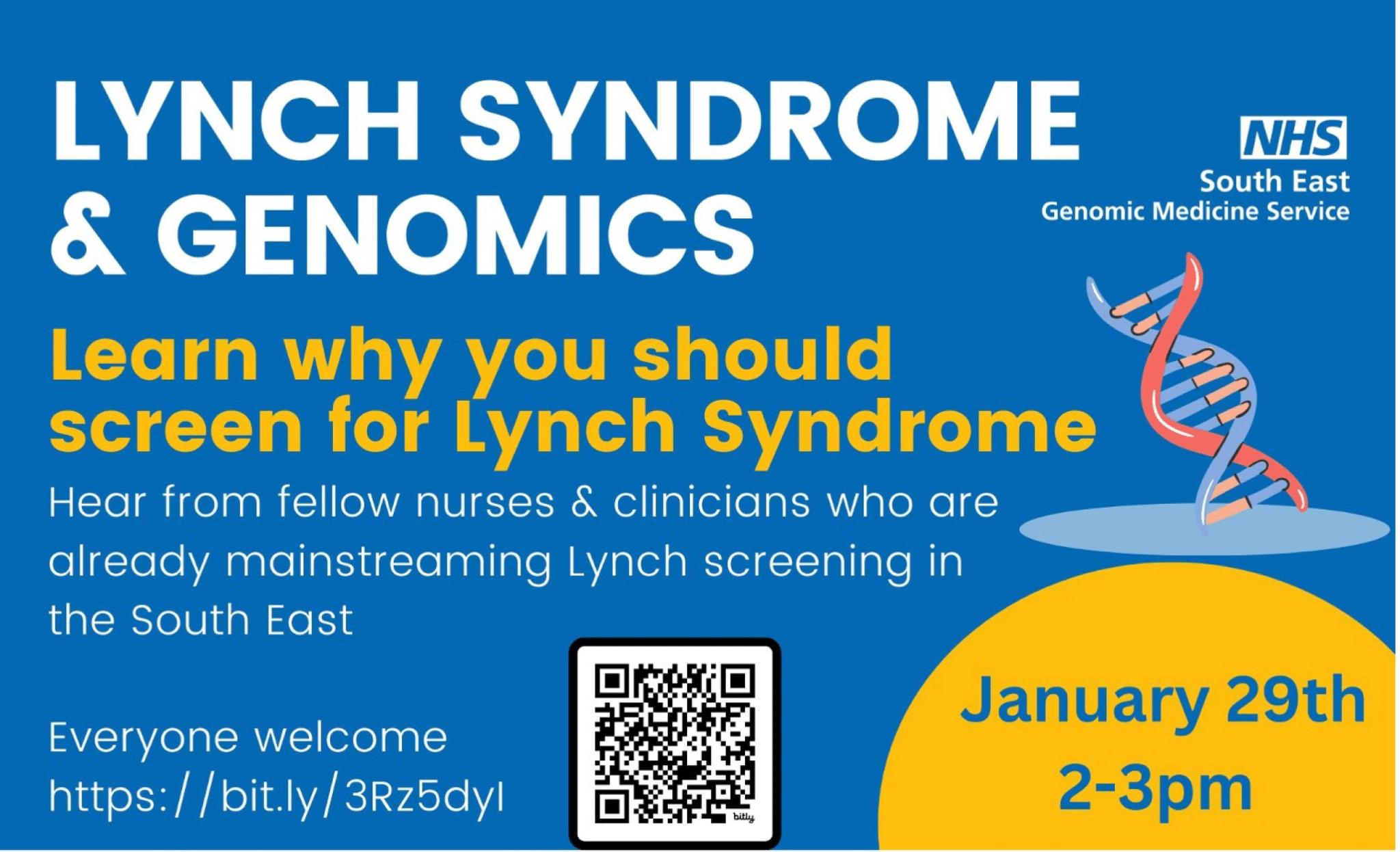 LYNCH SYNDROME & GENOMICS

NHS
South East
Genomic Medicine Service

Learn why you should screen for Lynch Syndrome

Hear from fellow nurses & clinicians who are already mainstreaming Lynch screening in the South East

Everyone welcome
https://bit.ly/3Rz5dyI

bitly

January 29th
2-3pm